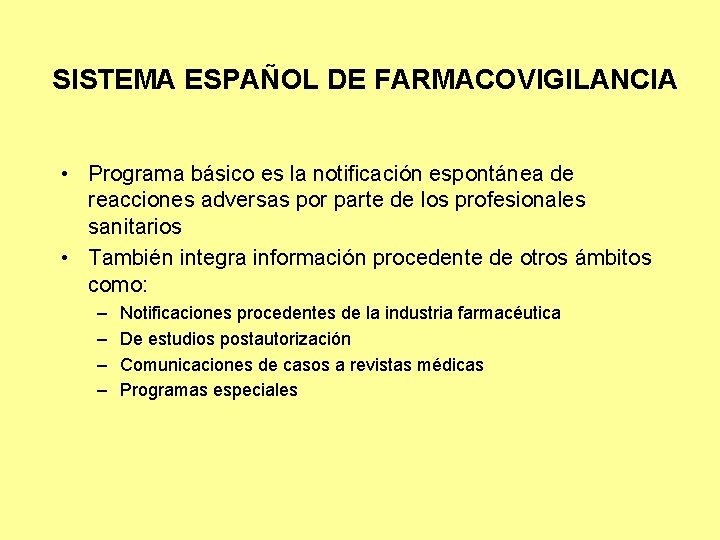 SISTEMA ESPAÑOL DE FARMACOVIGILANCIA

• Programa básico es la notificación espontánea de reacciones adversas por parte de los profesionales sanitarios

• También integra información procedente de otros ámbitos como:
– Notificaciones procedentes de la industria farmacéutica
– De estudios postautorización
– Comunicaciones de casos a revistas médicas
– Programas especiales